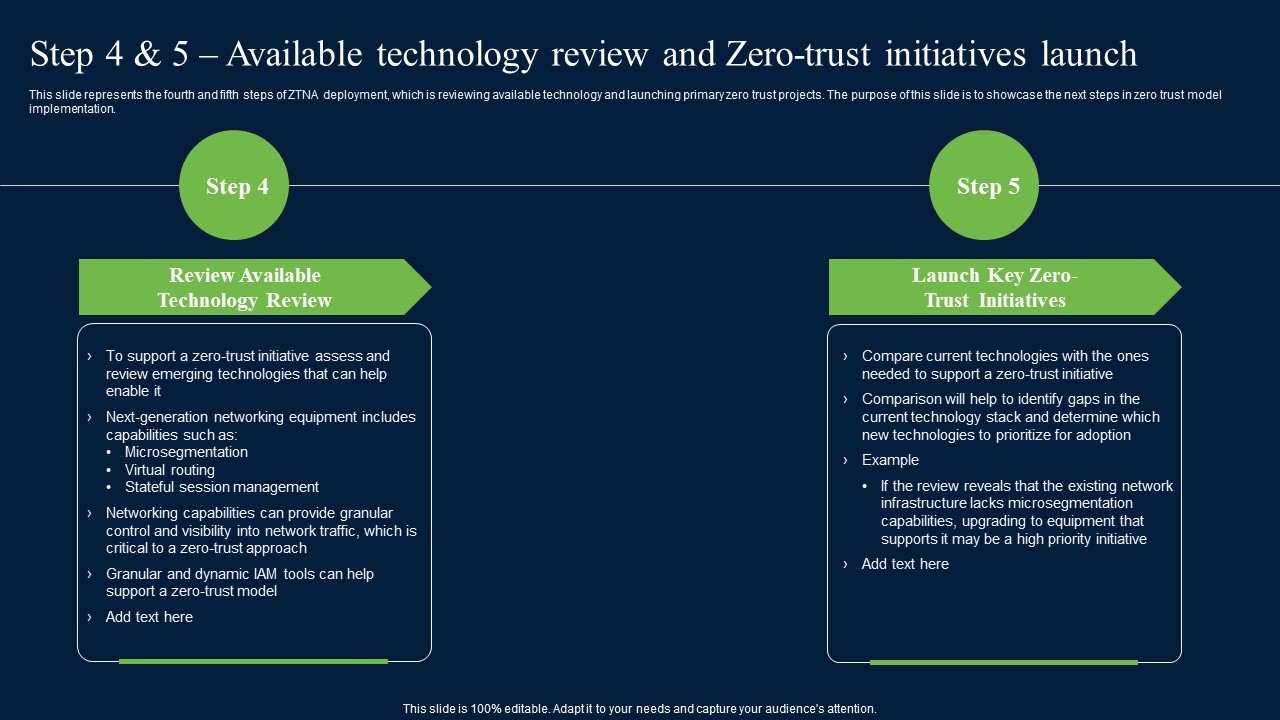 Step 4 & 5 – Available technology review and Zero-trust initiatives launch

This slide represents the fourth and fifth steps of ZTNA deployment, which is reviewing available technology and launching primary zero trust projects. The purpose of this slide is to showcase the next steps in zero trust model implementation.

Step 4

Review Available Technology Review

› To support a zero-trust initiative assess and review emerging technologies that can help enable it
› Next-generation networking equipment includes capabilities such as:
• Microsegmentation
• Virtual routing
• Stateful session management
› Networking capabilities can provide granular control and visibility into network traffic, which is critical to a zero-trust approach
› Granular and dynamic IAM tools can help support a zero-trust model
› Add text here

Step 5

Launch Key Zero-Trust Initiatives

› Compare current technologies with the ones needed to support a zero-trust initiative
› Comparison will help to identify gaps in the current technology stack and determine which new technologies to prioritize for adoption
› Example
• If the review reveals that the existing network infrastructure lacks microsegmentation capabilities, upgrading to equipment that supports it may be a high priority initiative
› Add text here

This slide is 100% editable. Adapt it to your needs and capture your audience's attention.